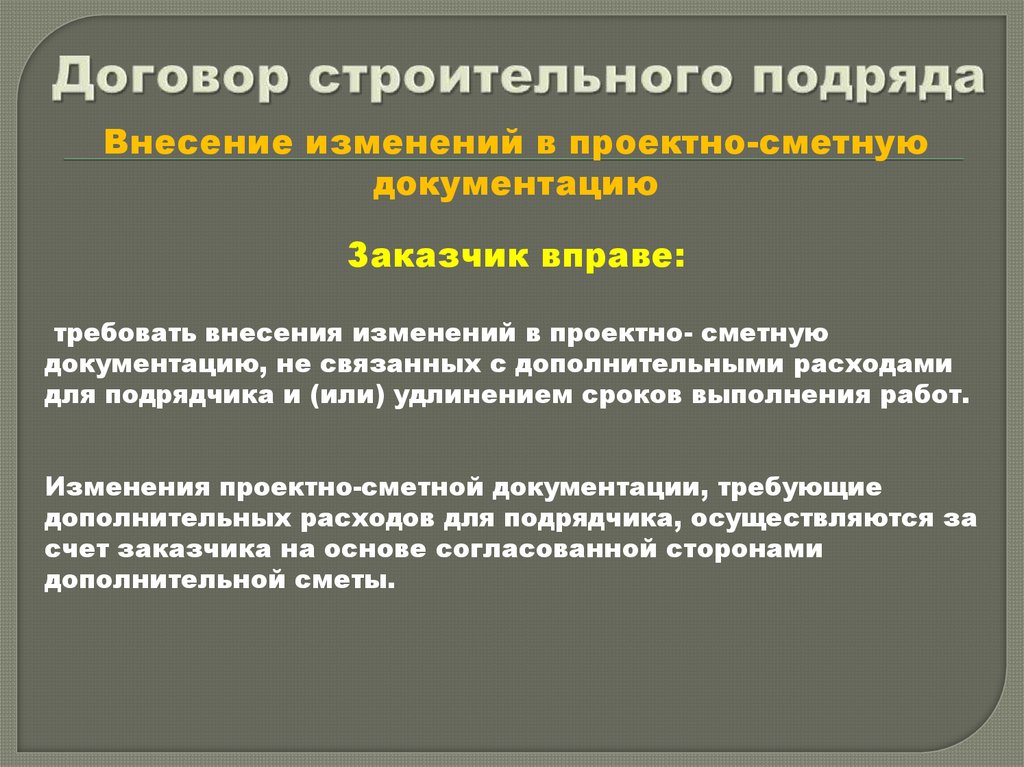 Договор строительного подряда

Внесение изменений в проектно-сметную документацию

Заказчик вправе:

требовать внесения изменений в проектно- сметную документацию, не связанных с дополнительными расходами для подрядчика и (или) удлинением сроков выполнения работ.

Изменения проектно-сметной документации, требующие дополнительных расходов для подрядчика, осуществляются за счет заказчика на основе согласованной сторонами дополнительной сметы.